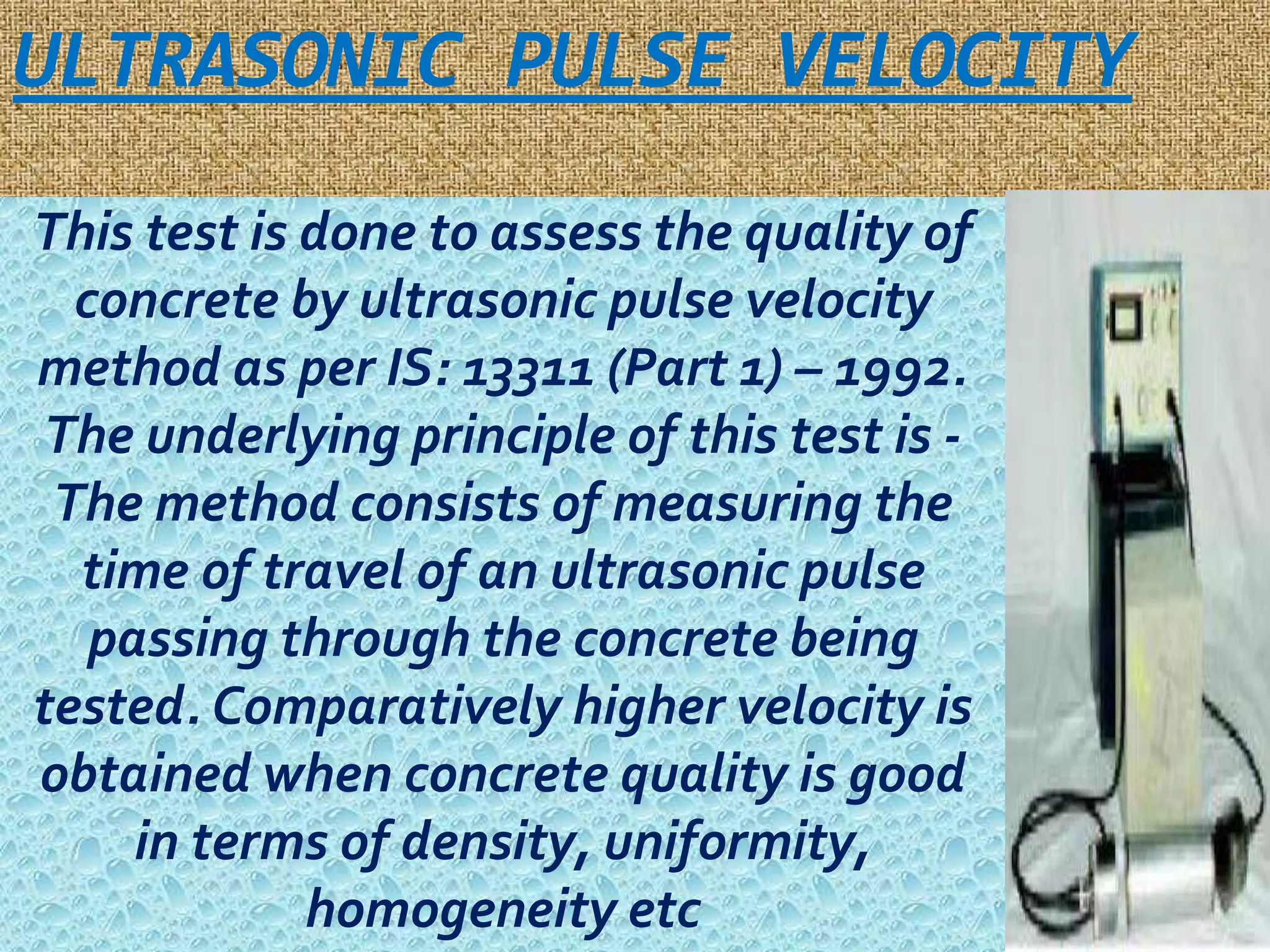 ULTRASONIC PULSE VELOCITY

This test is done to assess the quality of concrete by ultrasonic pulse velocity method as per IS: 13311 (Part 1) – 1992. The underlying principle of this test is - The method consists of measuring the time of travel of an ultrasonic pulse passing through the concrete being tested. Comparatively higher velocity is obtained when concrete quality is good in terms of density, uniformity, homogeneity etc